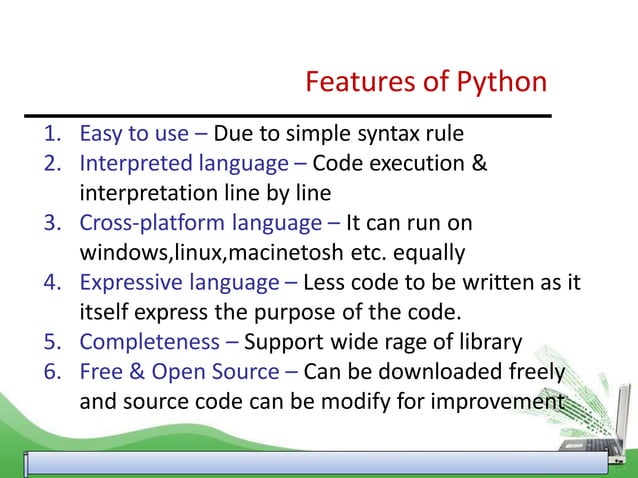 Features of Python

1. Easy to use – Due to simple syntax rule
2. Interpreted language – Code execution & interpretation line by line
3. Cross-platform language – It can run on windows,linux,macinetosh etc. equally
4. Expressive language – Less code to be written as it itself express the purpose of the code.
5. Completeness – Support wide rage of library
6. Free & Open Source – Can be downloaded freely and source code can be modify for improvement